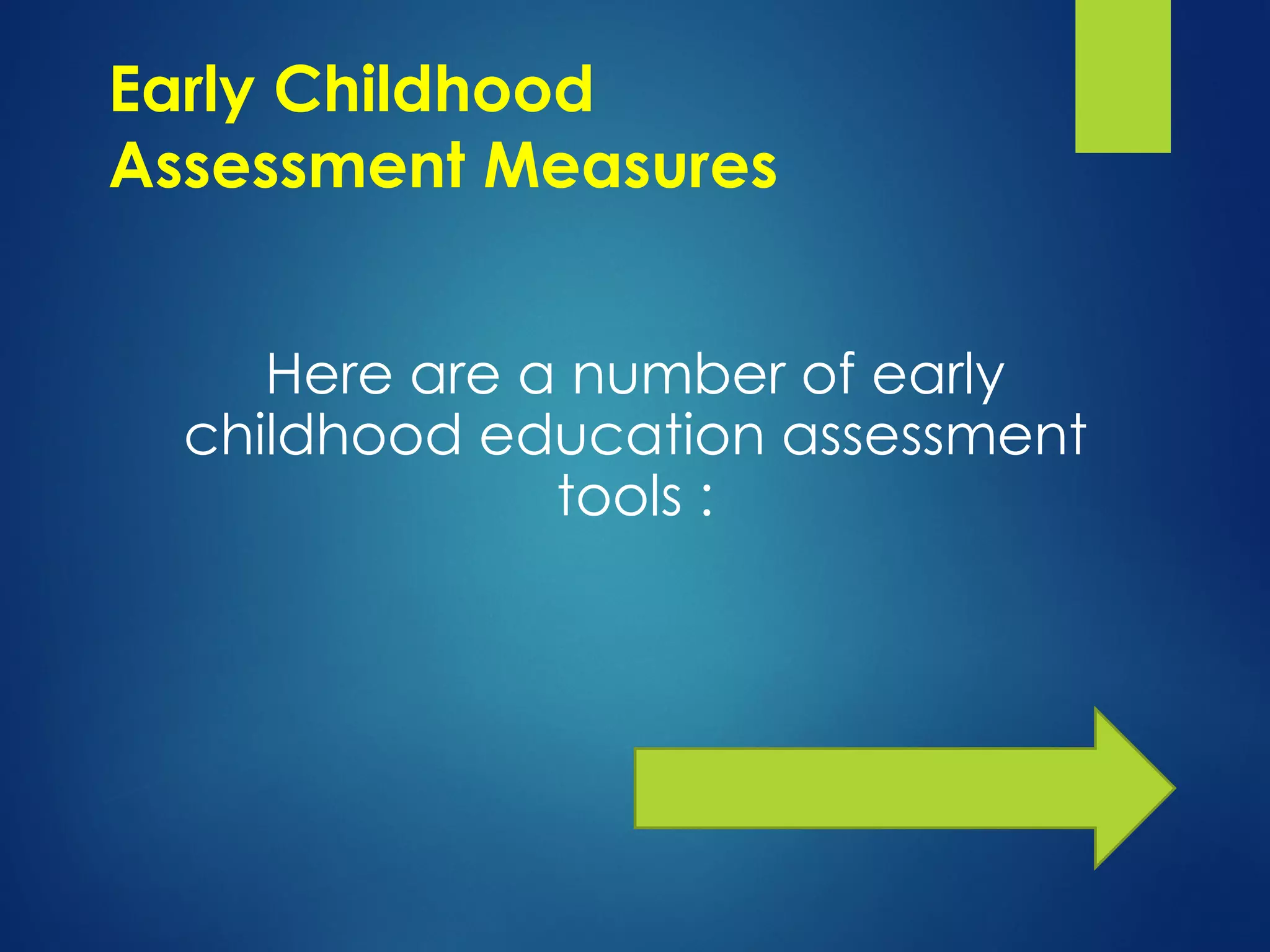 Early Childhood Assessment Measures

Here are a number of early childhood education assessment tools :